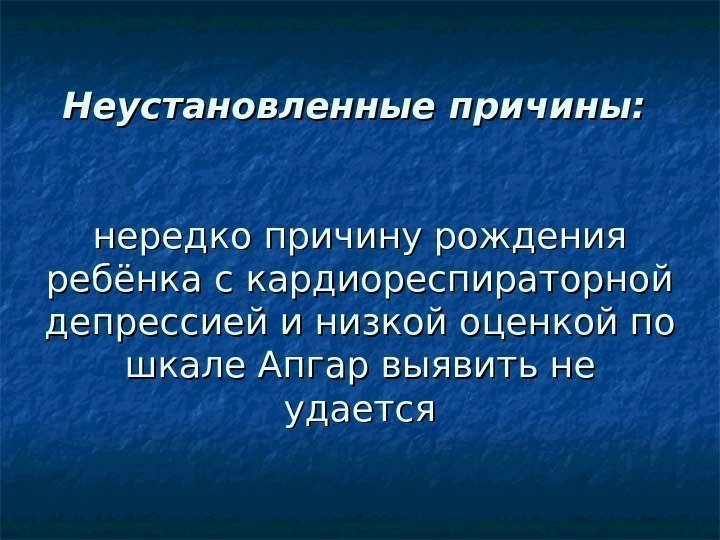 Неустановленные причины:

нередко причину рождения ребёнка с кардиореспираторной депрессией и низкой оценкой по шкале Апгар выявить не удается